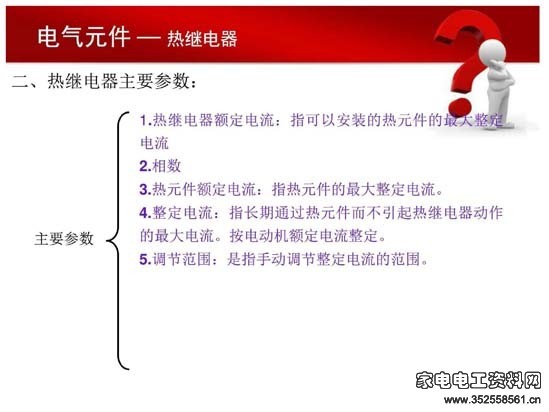 电气元件 — 热继电器

二、热继电器主要参数：

主要参数

1.热继电器额定电流：指可以安装的热元件的最大整定电流

2.相数

3.热元件额定电流：指热元件的最大整定电流。

4.整定电流：指长期通过热元件而不引起热继电器动作的最大电流。按电动机额定电流整定。

5.调节范围：是指手动调节整定电流的范围。

家电电工资料网
www.352558561.cn